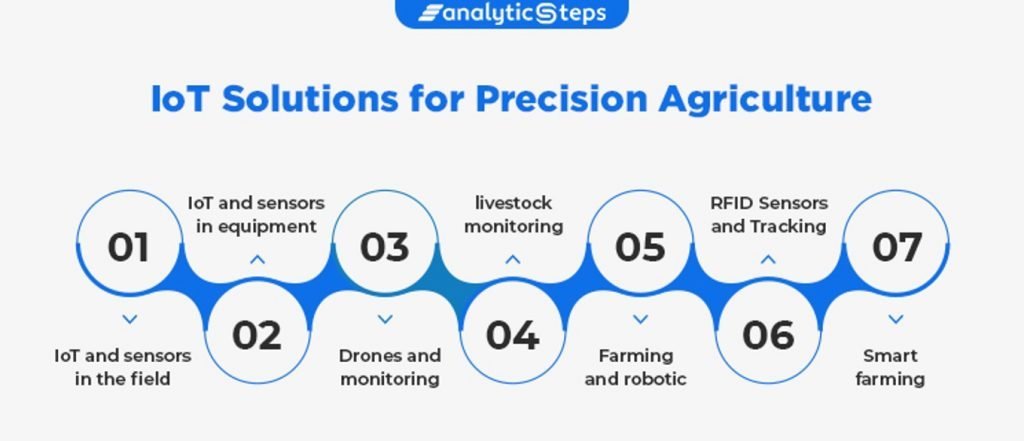 analyticSteps

IoT Solutions for Precision Agriculture

01
IoT and sensors in the field

02
IoT and sensors in equipment

03
Drones and monitoring

04
livestock monitoring

05
Farming and robotic

06
RFID Sensors and Tracking

07
Smart farming